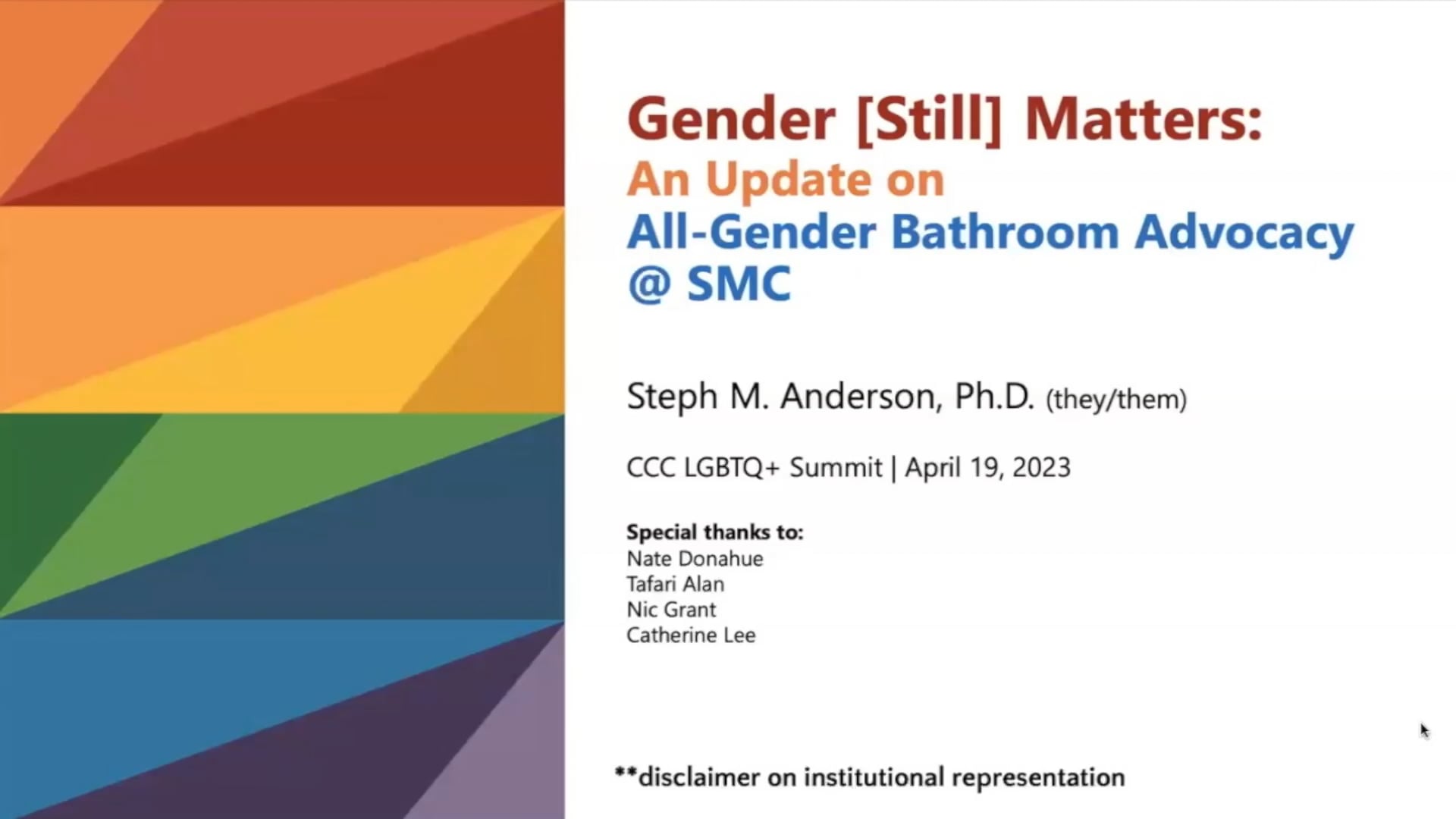 Gender [Still] Matters:
An Update on
All-Gender Bathroom Advocacy
@ SMC

Steph M. Anderson, Ph.D. (they/them)

CCC LGBTQ+ Summit | April 19, 2023

Special thanks to:
Nate Donahue
Tafari Alan
Nic Grant
Catherine Lee

**disclaimer on institutional representation